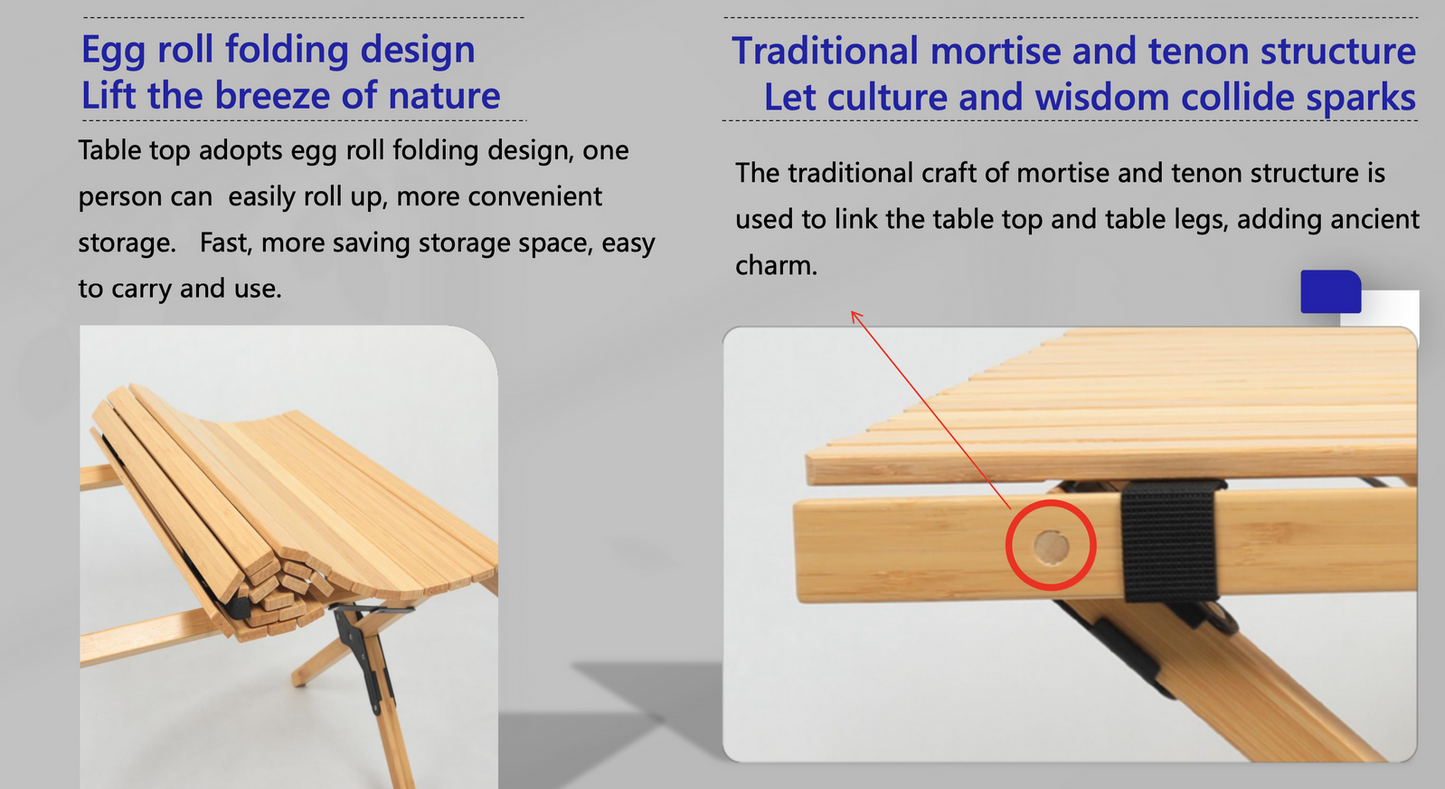 Egg roll folding design
Lift the breeze of nature

Table top adopts egg roll folding design, one person can easily roll up, more convenient storage. Fast, more saving storage space, easy to carry and use.

Traditional mortise and tenon structure
Let culture and wisdom collide sparks

The traditional craft of mortise and tenon structure is used to link the table top and table legs, adding ancient charm.